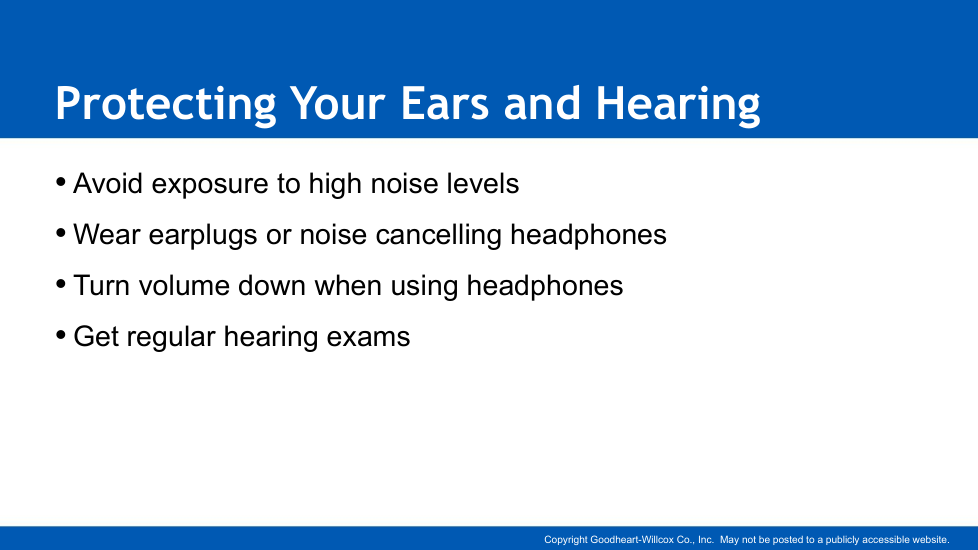 Protecting Your Ears and Hearing

• Avoid exposure to high noise levels

• Wear earplugs or noise cancelling headphones

• Turn volume down when using headphones

• Get regular hearing exams

Copyright Goodheart-Willcox Co., Inc. May not be posted to a publicly accessible website.